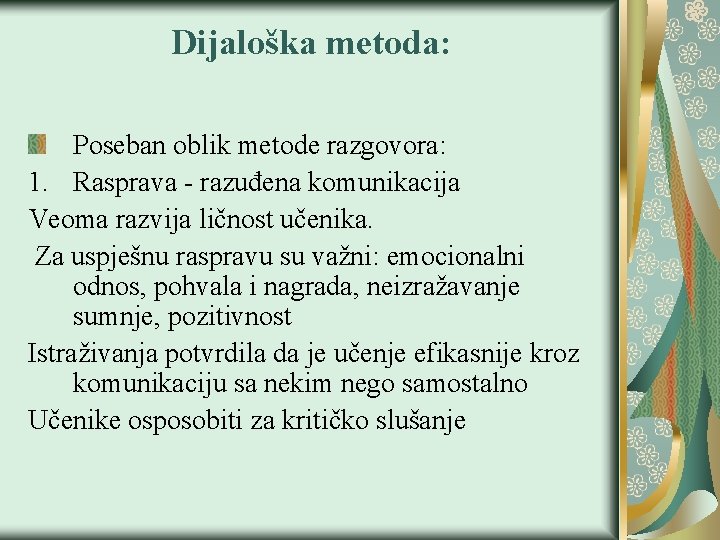 Dijaloška metoda:

Poseban oblik metode razgovora:

1. Rasprava - razuđena komunikacija

Veoma razvija ličnost učenika.

Za uspješnu raspravu su važni: emocionalni odnos, pohvala i nagrada, neizražavanje sumnje, pozitivnost

Istraživanja potvrdila da je učenje efikasnije kroz komunikaciju sa nekim nego samostalno

Učenike osposobiti za kritičko slušanje